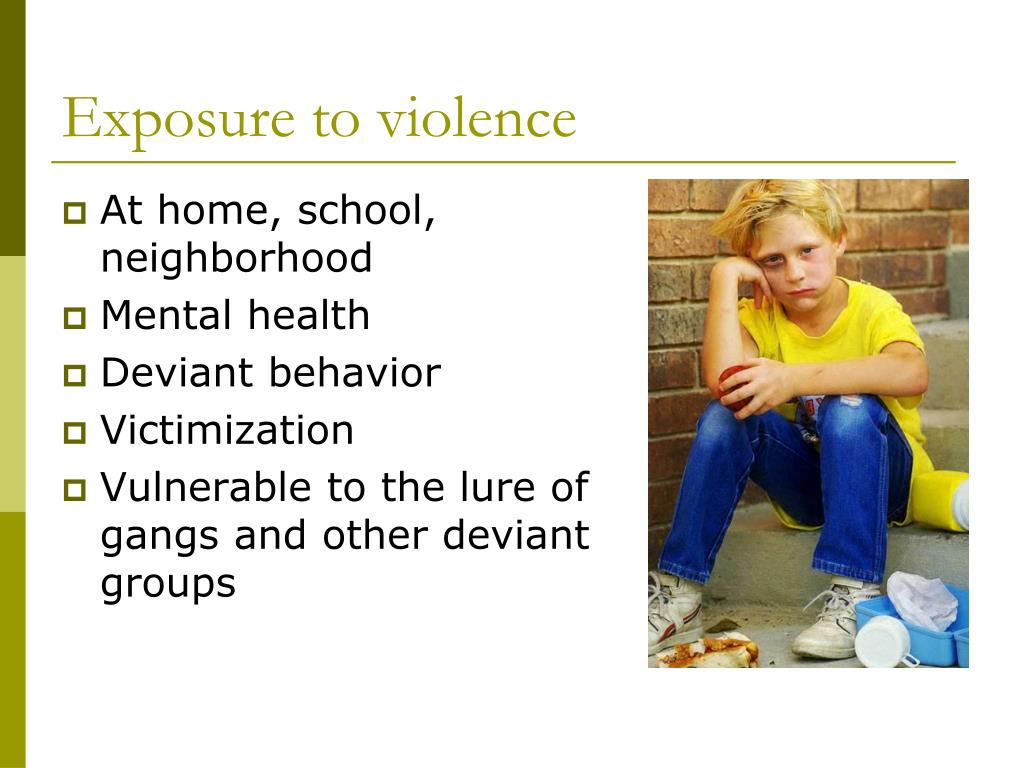 Exposure to violence

- At home, school, neighborhood
- Mental health
- Deviant behavior
- Victimization
- Vulnerable to the lure of gangs and other deviant groups